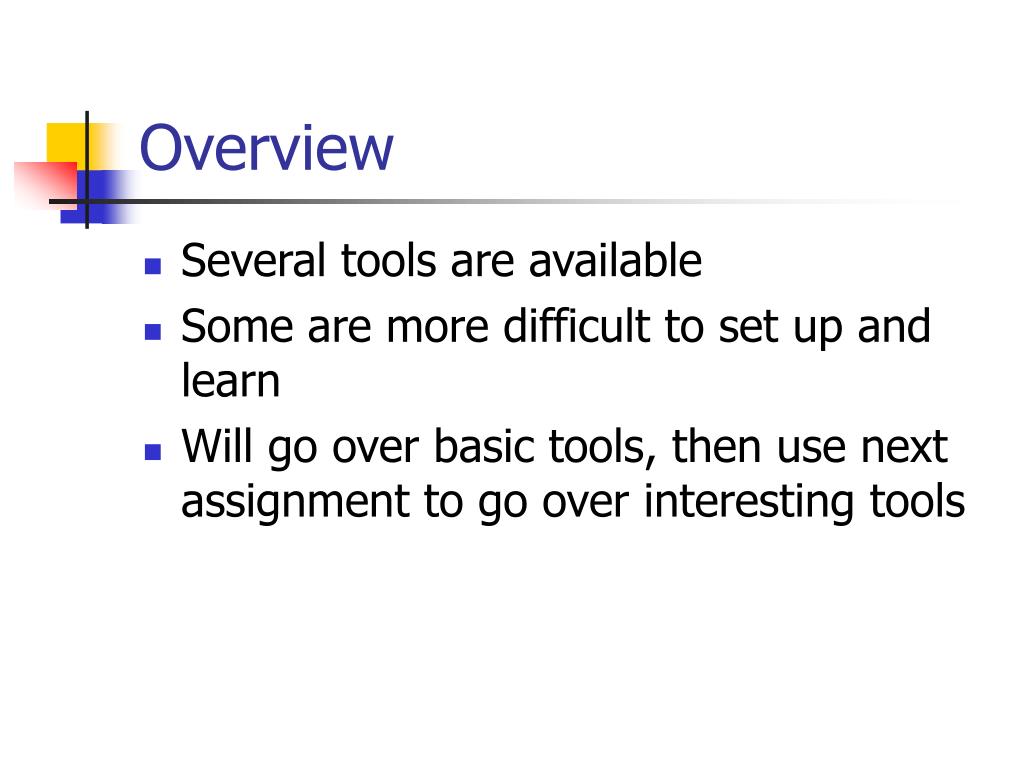 Overview

- Several tools are available
- Some are more difficult to set up and learn
- Will go over basic tools, then use next assignment to go over interesting tools